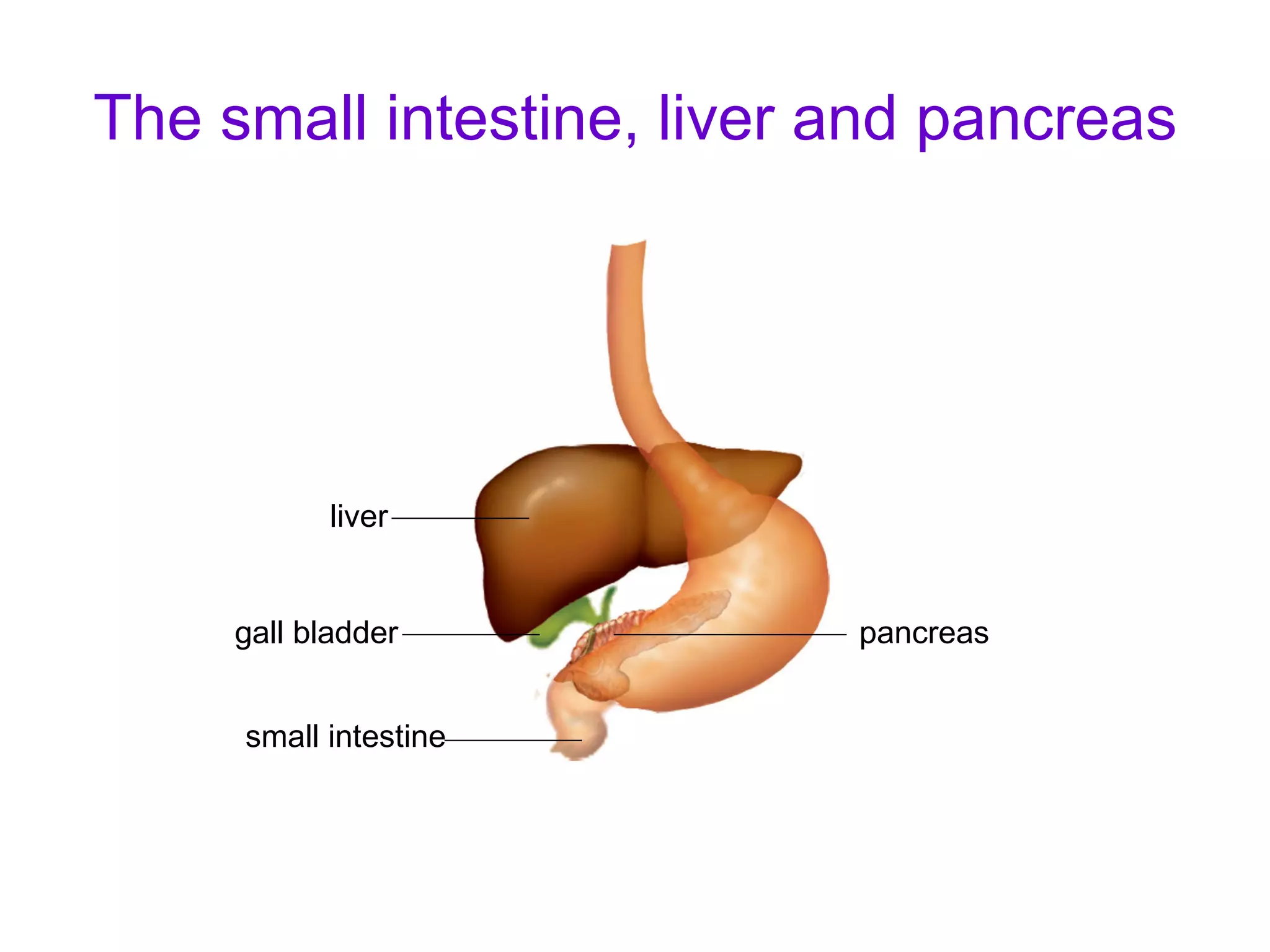 The small intestine, liver and pancreas

liver

gall bladder

pancreas

small intestine